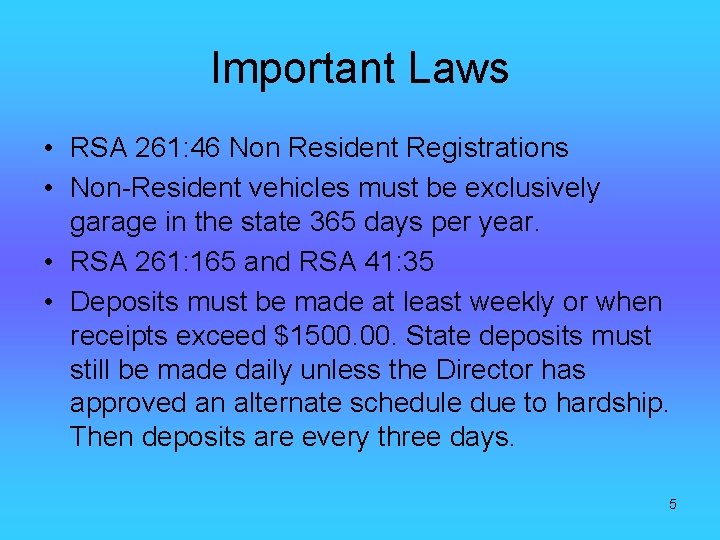 Important Laws

• RSA 261:46 Non Resident Registrations
• Non-Resident vehicles must be exclusively garage in the state 365 days per year.
• RSA 261:165 and RSA 41:35
• Deposits must be made at least weekly or when receipts exceed \$1500.00. State deposits must still be made daily unless the Director has approved an alternate schedule due to hardship. Then deposits are every three days.

5